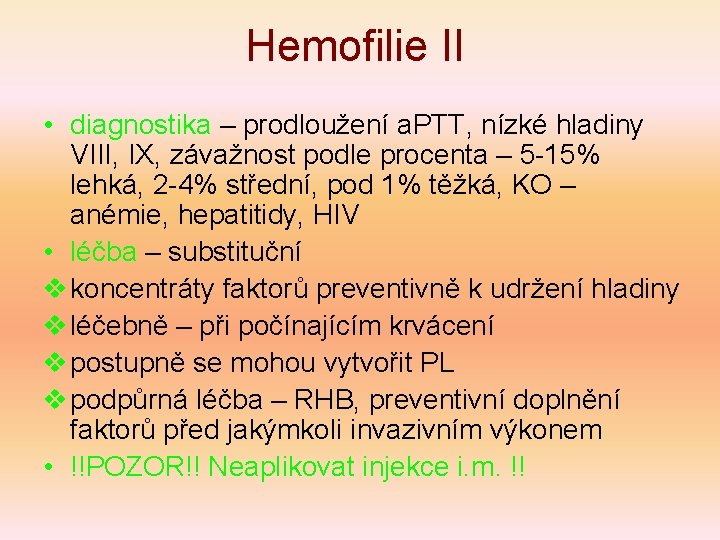 Hemofilie II

• diagnostika – prodloužení aPTT, nízké hladiny VIII, IX, závažnost podle procenta – 5-15% lehká, 2-4% střední, pod 1% těžká, KO – anémie, hepatitidy, HIV

• léčba – substituční

❖ koncentráty faktorů preventivně k udržení hladiny

❖ léčebně – při počínajícím krvácení

❖ postupně se mohou vytvořit PL

❖ podpůrná léčba – RHB, preventivní doplnění faktorů před jakýmkoli invazivním výkonem

• !!POZOR!! Neaplikovat injekce i.m. !!